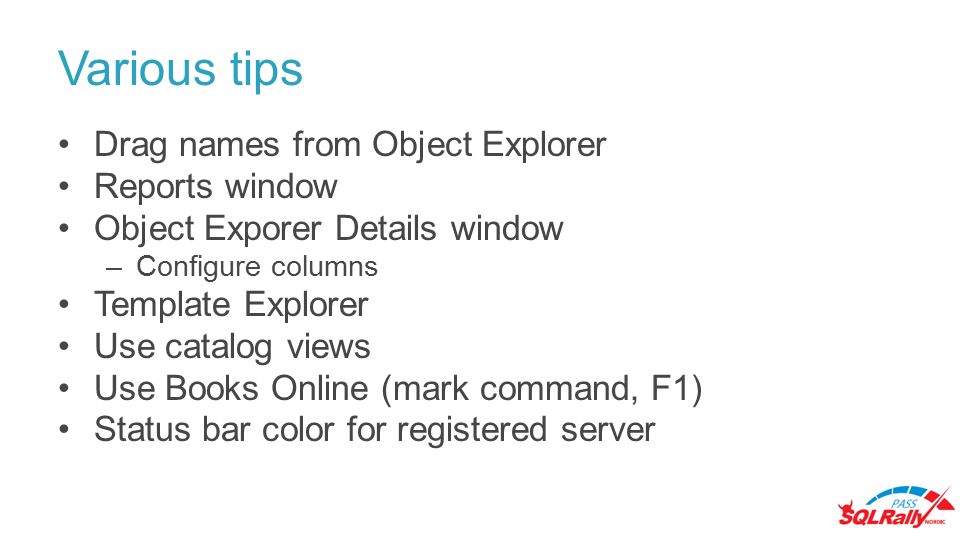 Various tips

• Drag names from Object Explorer
• Reports window
• Object Exporer Details window
  – Configure columns
• Template Explorer
• Use catalog views
• Use Books Online (mark command, F1)
• Status bar color for registered server

PASS SQLRally NORDIC